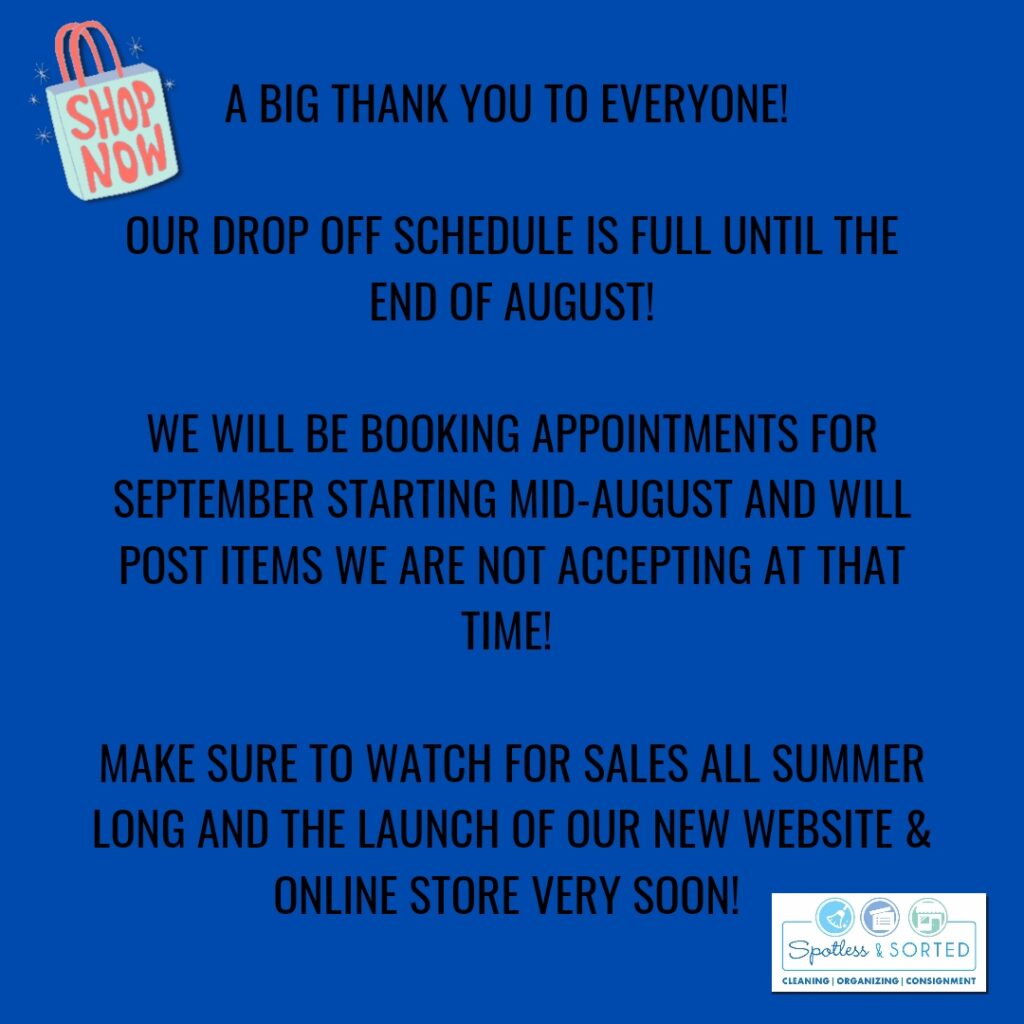 SHOP NOW

A BIG THANK YOU TO EVERYONE!

OUR DROP OFF SCHEDULE IS FULL UNTIL THE END OF AUGUST!

WE WILL BE BOOKING APPOINTMENTS FOR SEPTEMBER STARTING MID-AUGUST AND WILL POST ITEMS WE ARE NOT ACCEPTING AT THAT TIME!

MAKE SURE TO WATCH FOR SALES ALL SUMMER LONG AND THE LAUNCH OF OUR NEW WEBSITE & ONLINE STORE VERY SOON!

Spotless & SORTED
CLEANING | ORGANIZING | CONSIGNMENT